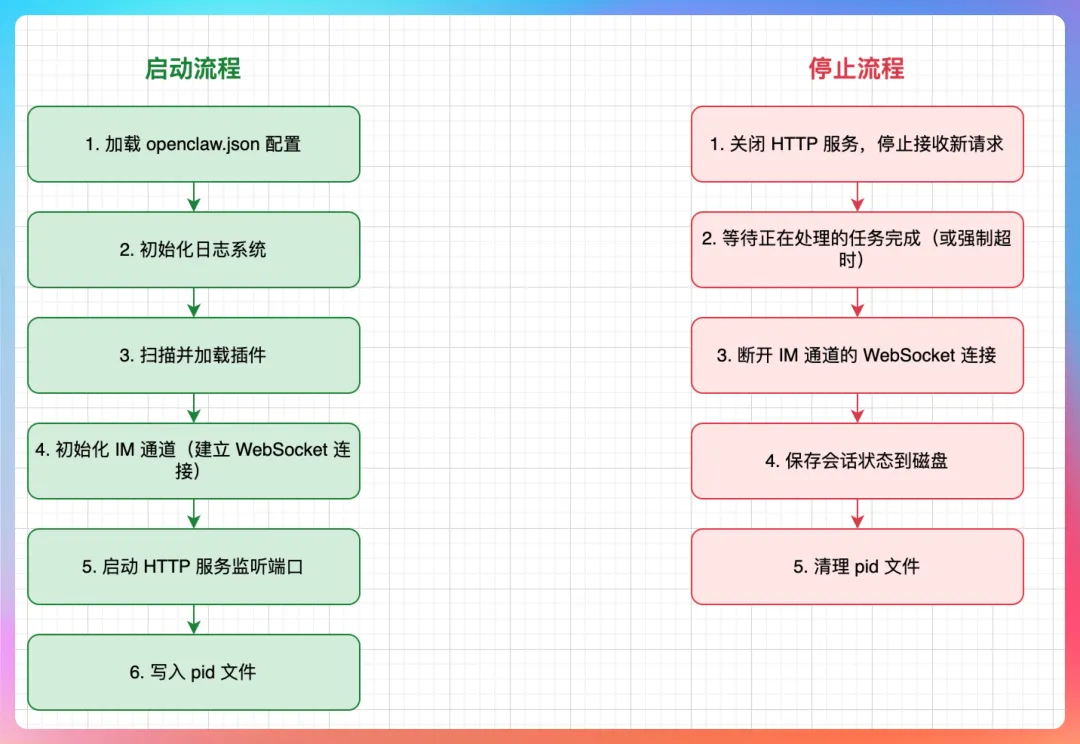 启动流程

1. 加载 openclaw.json 配置

2. 初始化日志系统

3. 扫描并加载插件

4. 初始化 IM 通道（建立 WebSocket 连接）

5. 启动 HTTP 服务监听端口

6. 写入 pid 文件

停止流程

1. 关闭 HTTP 服务，停止接收新请求

2. 等待正在处理的任务完成（或强制超时）

3. 断开 IM 通道的 WebSocket 连接

4. 保存会话状态到磁盘

5. 清理 pid 文件